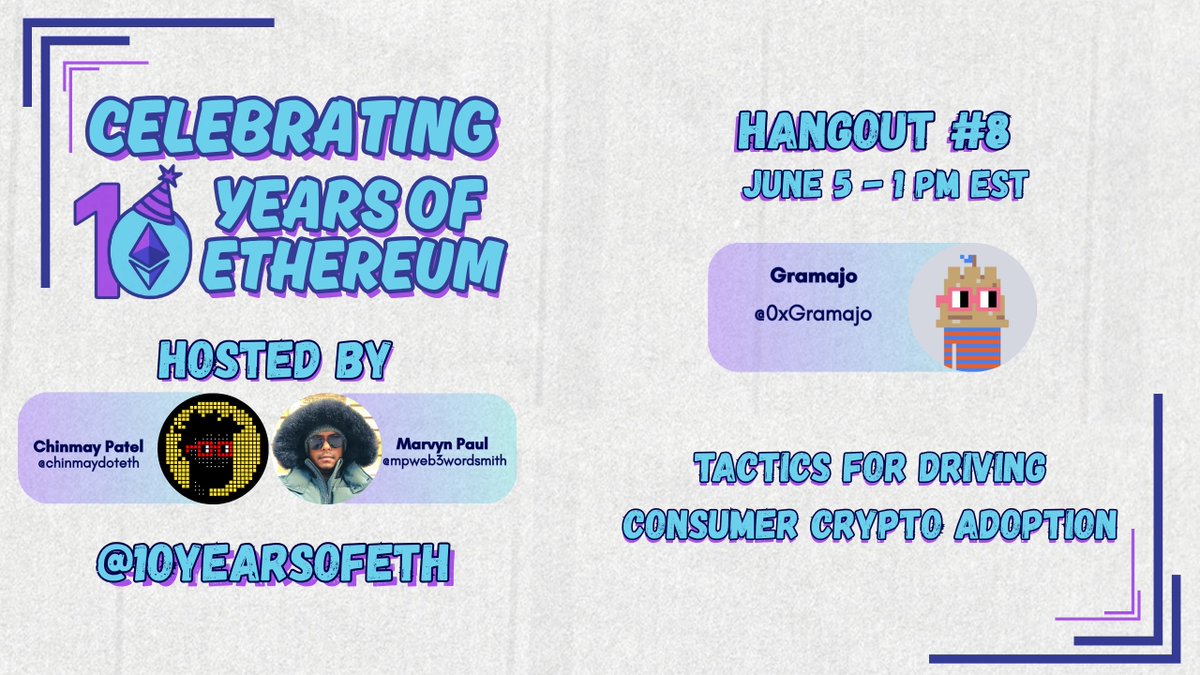 CELEBRATING
10 YEARS OF ETHEREUM

HOSTED BY

Chinmay Patel
@chinmaydoteth

Marvyn Paul
@mpweb3wordsmith

@10YEARSOFETH

HANGOUT #8
JUNE 5 - 1 PM EST

Gramajo
@0xGramajo

TACTICS FOR DRIVING CONSUMER CRYPTO ADOPTION